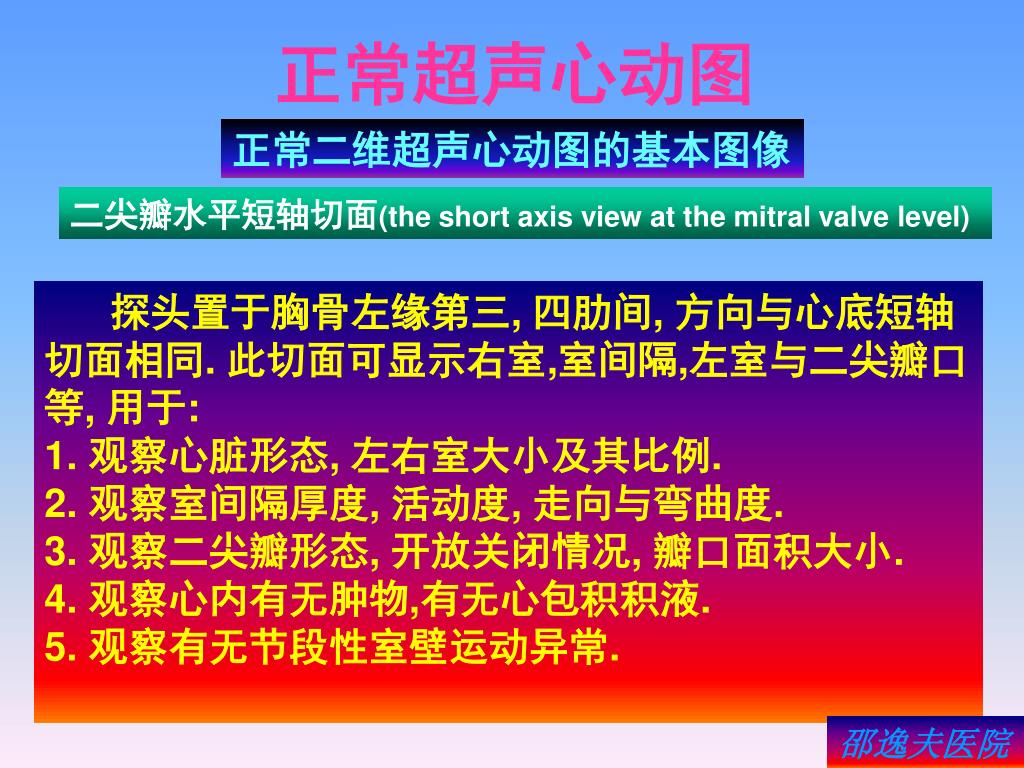 正常超声心动图

正常二维超声心动图的基本图像

二尖瓣水平短轴切面(the short axis view at the mitral valve level)

探头置于胸骨左缘第三, 四肋间, 方向与心底短轴切面相同. 此切面可显示右室,室间隔,左室与二尖瓣口等, 用于:
1. 观察心脏形态, 左右室大小及其比例.
2. 观察室间隔厚度, 活动度, 走向与弯曲度.
3. 观察二尖瓣形态, 开放关闭情况, 瓣口面积大小.
4. 观察心内有无肿物,有无心包积积液.
5. 观察有无节段性室壁运动异常.

邵逸夫医院